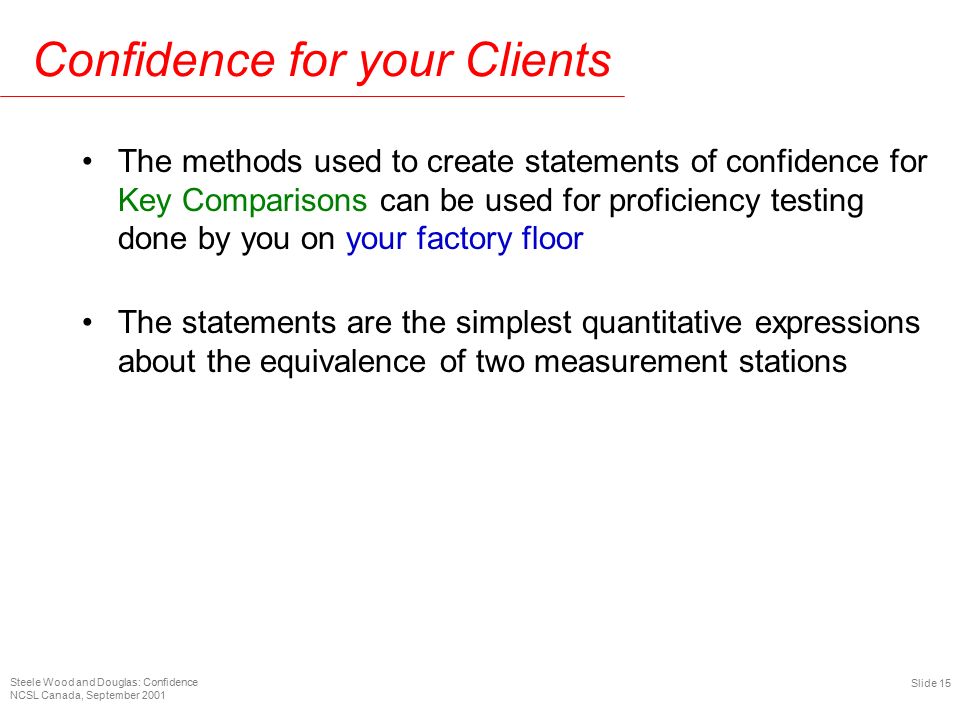 Confidence for your Clients

• The methods used to create statements of confidence for Key Comparisons can be used for proficiency testing done by you on your factory floor

• The statements are the simplest quantitative expressions about the equivalence of two measurement stations

Steele Wood and Douglas: Confidence
NCSL Canada, September 2001

Slide 15